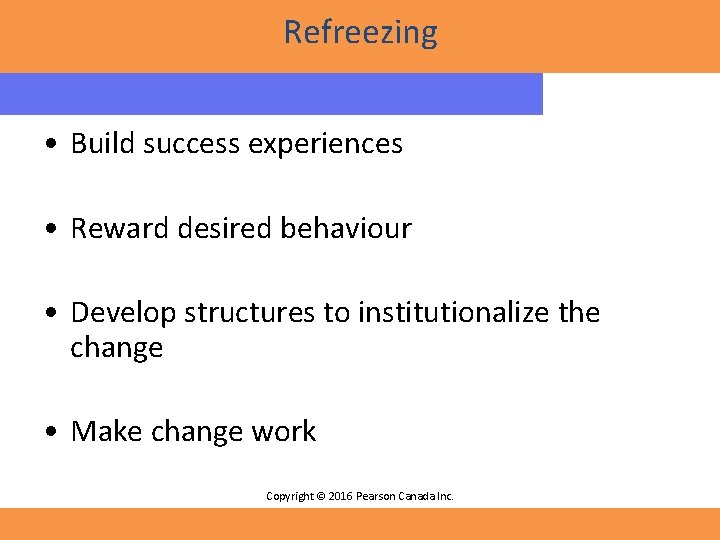 Refreezing

• Build success experiences

• Reward desired behaviour

• Develop structures to institutionalize the change

• Make change work

Copyright © 2016 Pearson Canada Inc.